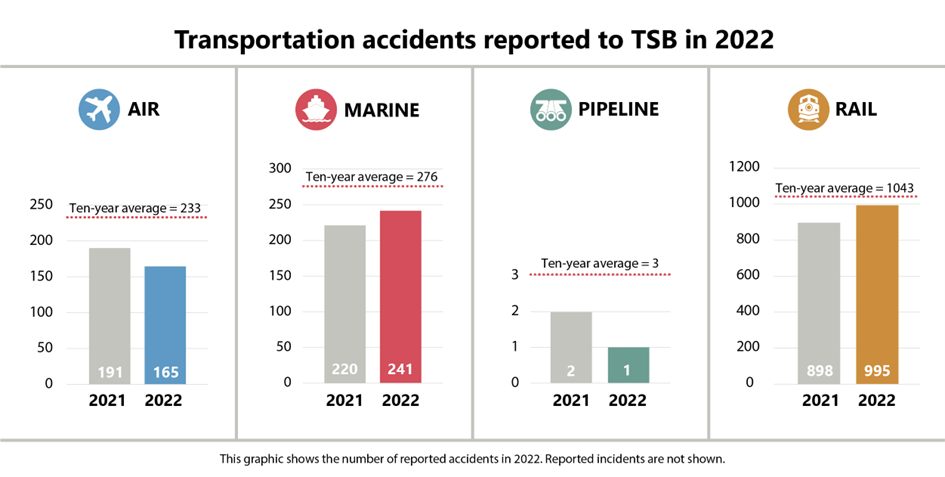 Transportation accidents reported to TSB in 2022

AIR

Ten-year average = 233

250
200
150
100
50
0

191
165

2021
2022

MARINE

Ten-year average = 276

300
250
200
150
100
50
0

220
241

2021
2022

PIPELINE

Ten-year average = 3

3
2
1
0

2
1

2021
2022

RAIL

Ten-year average = 1043

1200
1000
800
600
400
200
0

898
995

2021
2022

This graphic shows the number of reported accidents in 2022. Reported incidents are not shown.